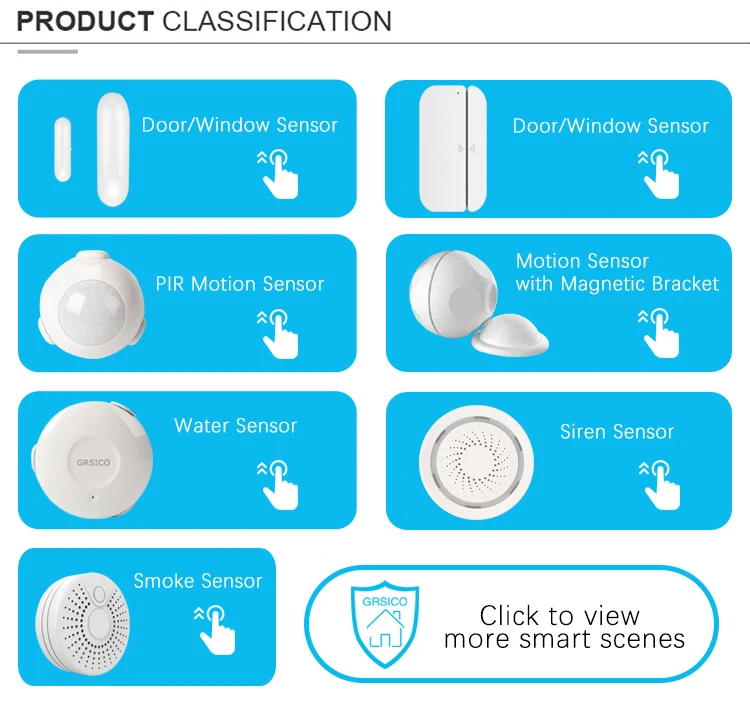 PRODUCT CLASSIFICATION

Door/Window Sensor

Door/Window Sensor

PIR Motion Sensor

Motion Sensor with Magnetic Bracket

GRSICO

Water Sensor

Siren Sensor

Smoke Sensor

GRSICO

Click to view more smart scenes